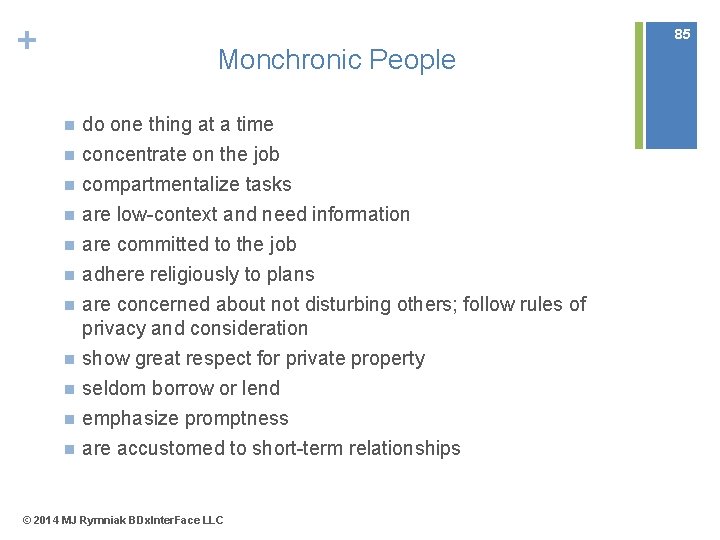 +

85

Monchronic People

- do one thing at a time
- concentrate on the job
- compartmentalize tasks
- are low-context and need information
- are committed to the job
- adhere religiously to plans
- are concerned about not disturbing others; follow rules of privacy and consideration
- show great respect for private property
- seldom borrow or lend
- emphasize promptness
- are accustomed to short-term relationships

© 2014 MJ Rymniak BDxInterFace LLC